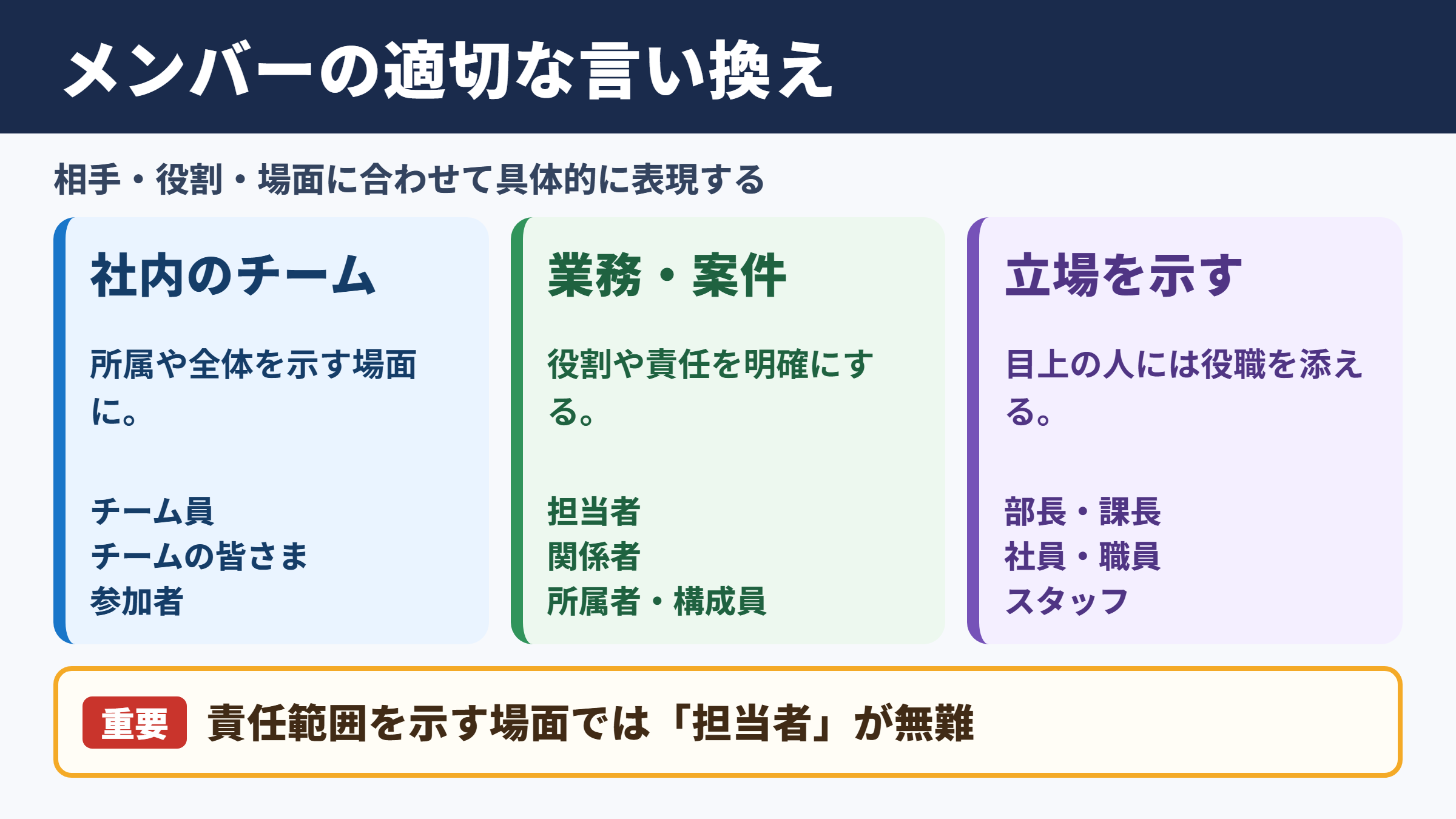 メンバーの適切な言い換え

相手・役割・場面に合わせて具体的に表現する

社内のチーム

所属や全体を示す場面に。

チーム員
チームの皆さま
参加者

業務・案件

役割や責任を明確にする。

担当者
関係者
所属者・構成員

立場を示す

目上の人には役職を添える。

部長・課長
社員・職員
スタッフ

重要 責任範囲を示す場面では「担当者」が無難